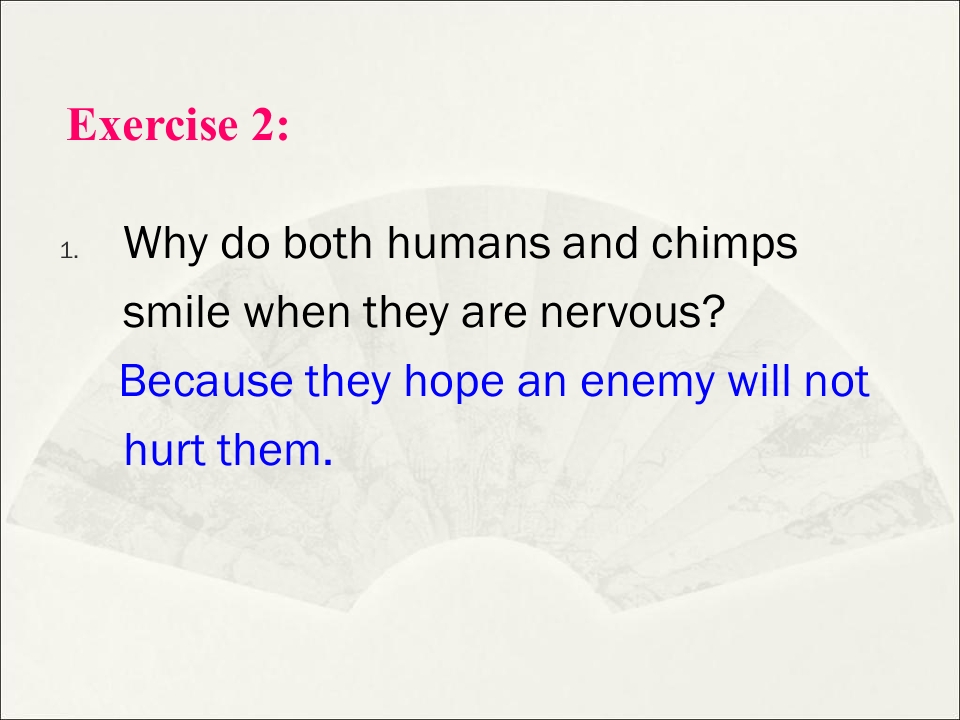 Exercise 2:

1. Why do both humans and chimps smile when they are nervous?

Because they hope an enemy will not hurt them.